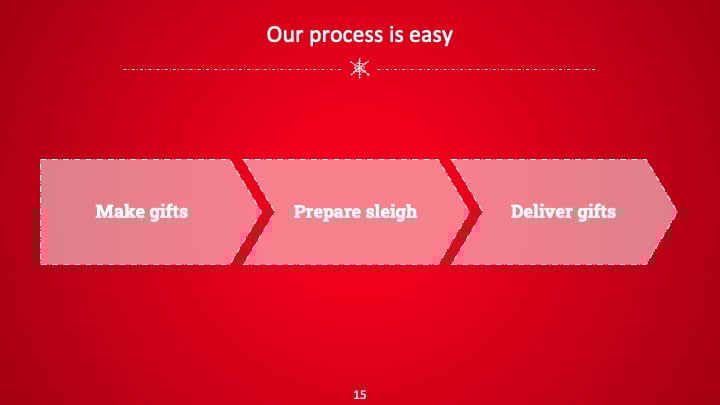 Our process is easy

Make gifts

Prepare sleigh

Deliver gifts

15